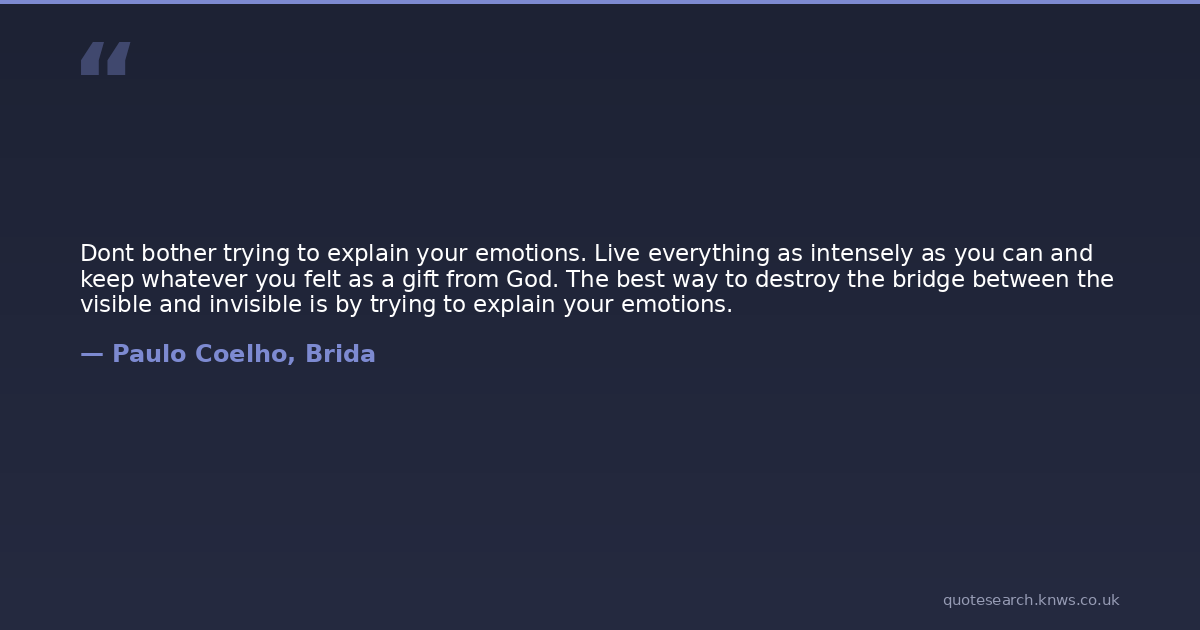 “

Dont bother trying to explain your emotions. Live everything as intensely as you can and keep whatever you felt as a gift from God. The best way to destroy the bridge between the visible and invisible is by trying to explain your emotions.

— Paulo Coelho, Brida

quotesearch.knws.co.uk